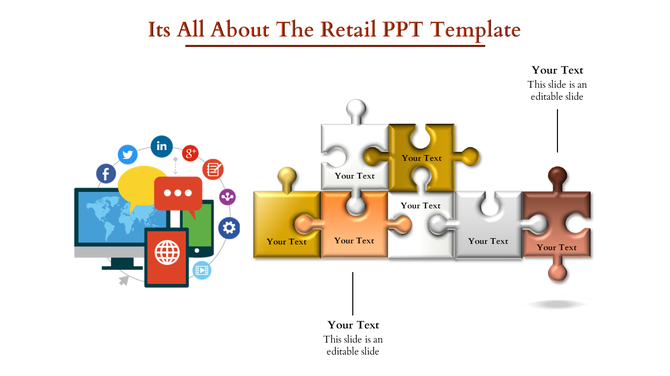 Its All About The Retail PPT Template

Your Text
This slide is an editable slide

Your Text

Your Text

Your Text

Your Text

Your Text

Your Text

Your Text

Your Text
This slide is an editable slide